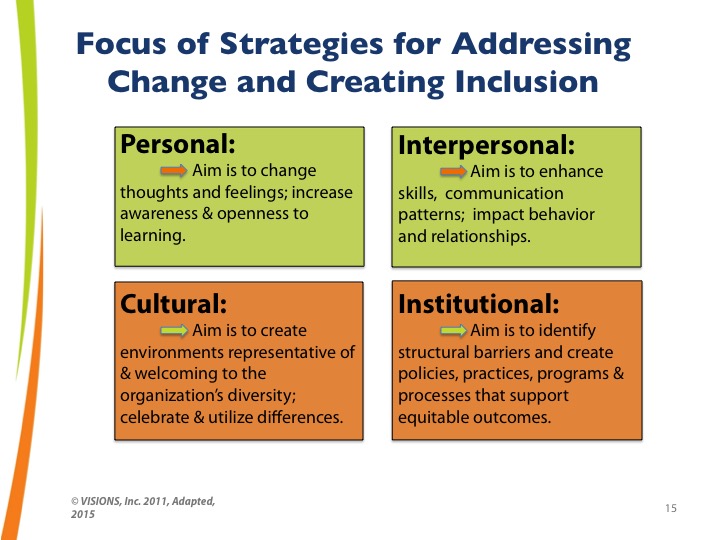 Focus of Strategies for Addressing Change and Creating Inclusion

Personal:
Aim is to change thoughts and feelings; increase awareness & openness to learning.

Interpersonal:
Aim is to enhance skills, communication patterns; impact behavior and relationships.

Cultural:
Aim is to create environments representative of & welcoming to the organization's diversity; celebrate & utilize differences.

Institutional:
Aim is to identify structural barriers and create policies, practices, programs & processes that support equitable outcomes.

© VISIONS, Inc. 2011, Adapted, 2015

15